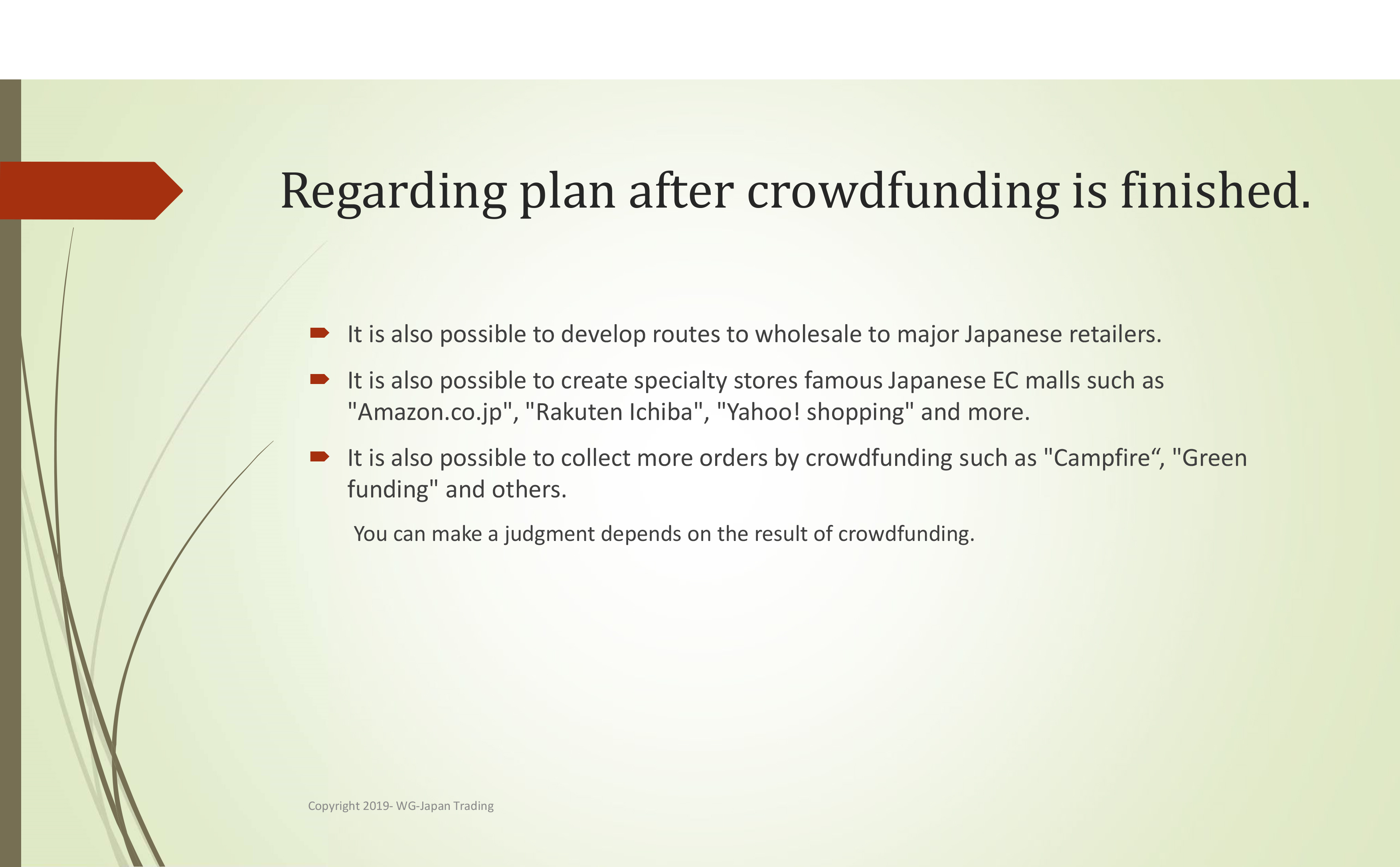 Regarding plan after crowdfunding is finished.

It is also possible to develop routes to wholesale to major Japanese retailers.

It is also possible to create specialty stores famous Japanese EC malls such as "Amazon.co.jp", "Rakuten Ichiba", "Yahoo! shopping" and more.

It is also possible to collect more orders by crowdfunding such as "Campfire“, "Green funding" and others.

You can make a judgment depends on the result of crowdfunding.

Copyright 2019- WG-Japan Trading